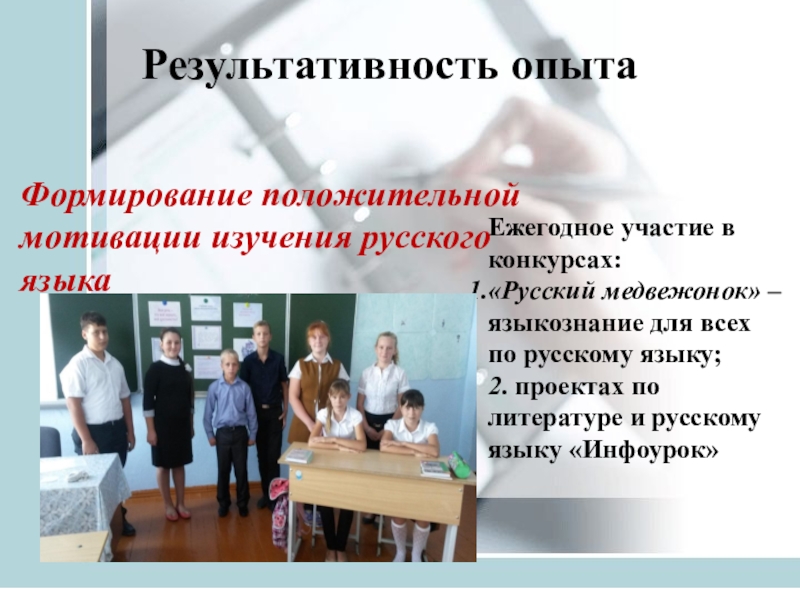 Результативность опыта

Формирование положительной мотивации изучения русского языка

Ежегодное участие в конкурсах:
1.«Русский медвежонок» – языкознание для всех по русскому языку;
2. проектах по литературе и русскому языку «Инфоурок»